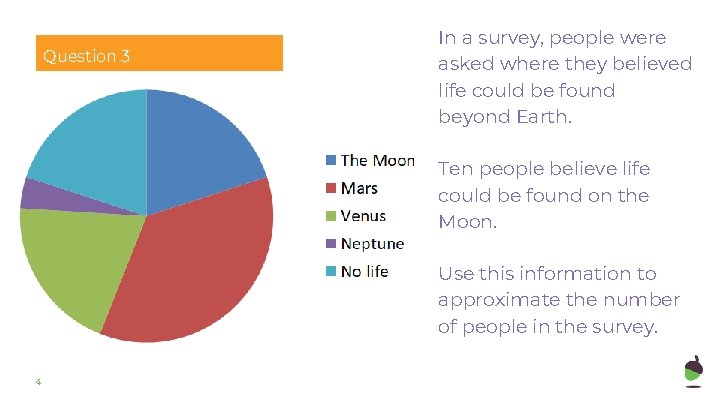 Question 3

The Moon
Mars
Venus
Neptune
No life

In a survey, people were asked where they believed life could be found beyond Earth.

Ten people believe life could be found on the Moon.

Use this information to approximate the number of people in the survey.

4